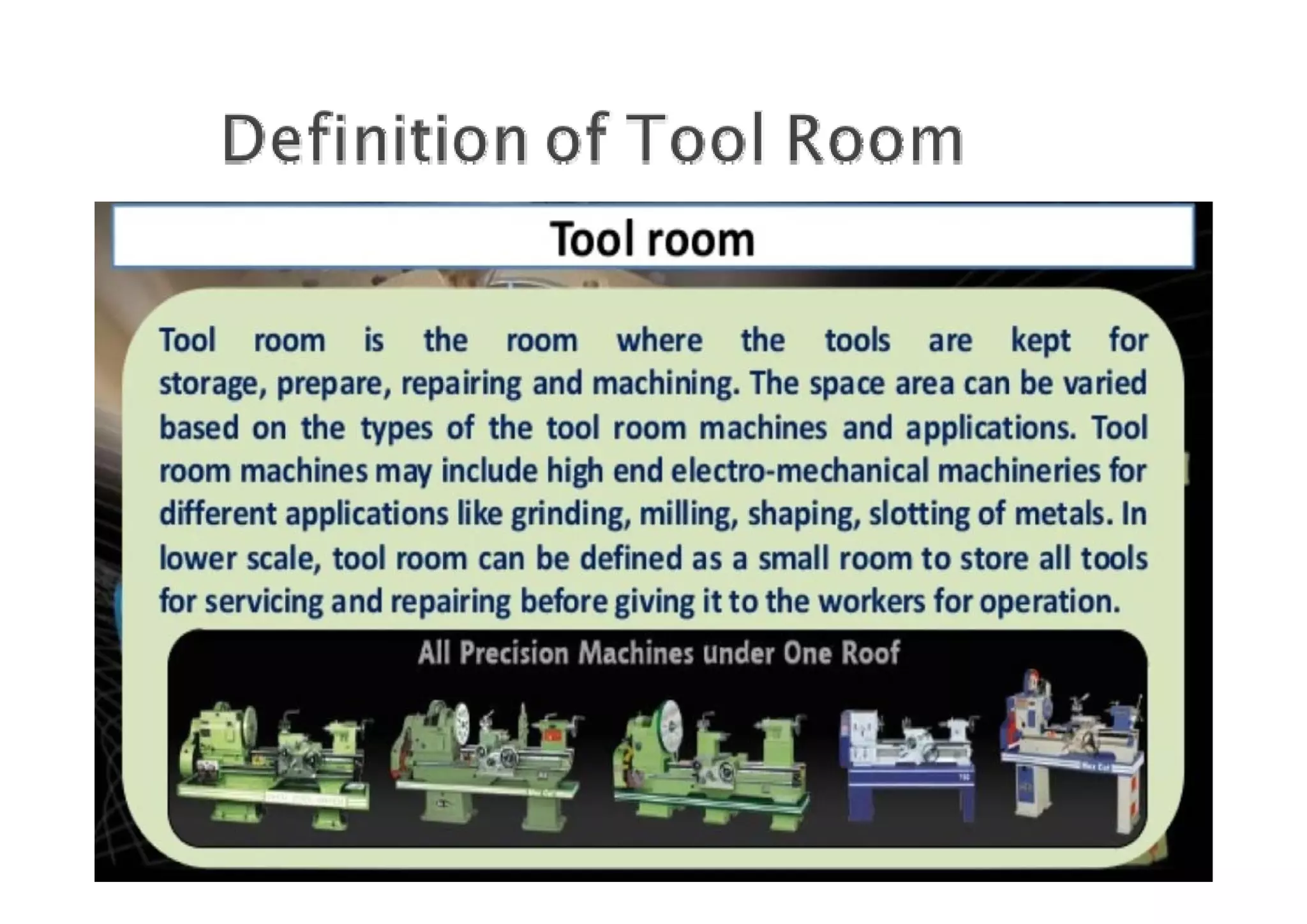 Definition of Tool Room

Tool room

Tool room is the room where the tools are kept for storage, prepare, repairing and machining. The space area can be varied based on the types of the tool room machines and applications. Tool room machines may include high end electro-mechanical machineries for different applications like grinding, milling, shaping, slotting of metals. In lower scale, tool room can be defined as a small room to store all tools for servicing and repairing before giving it to the workers for operation.

All Precision Machines under One Roof